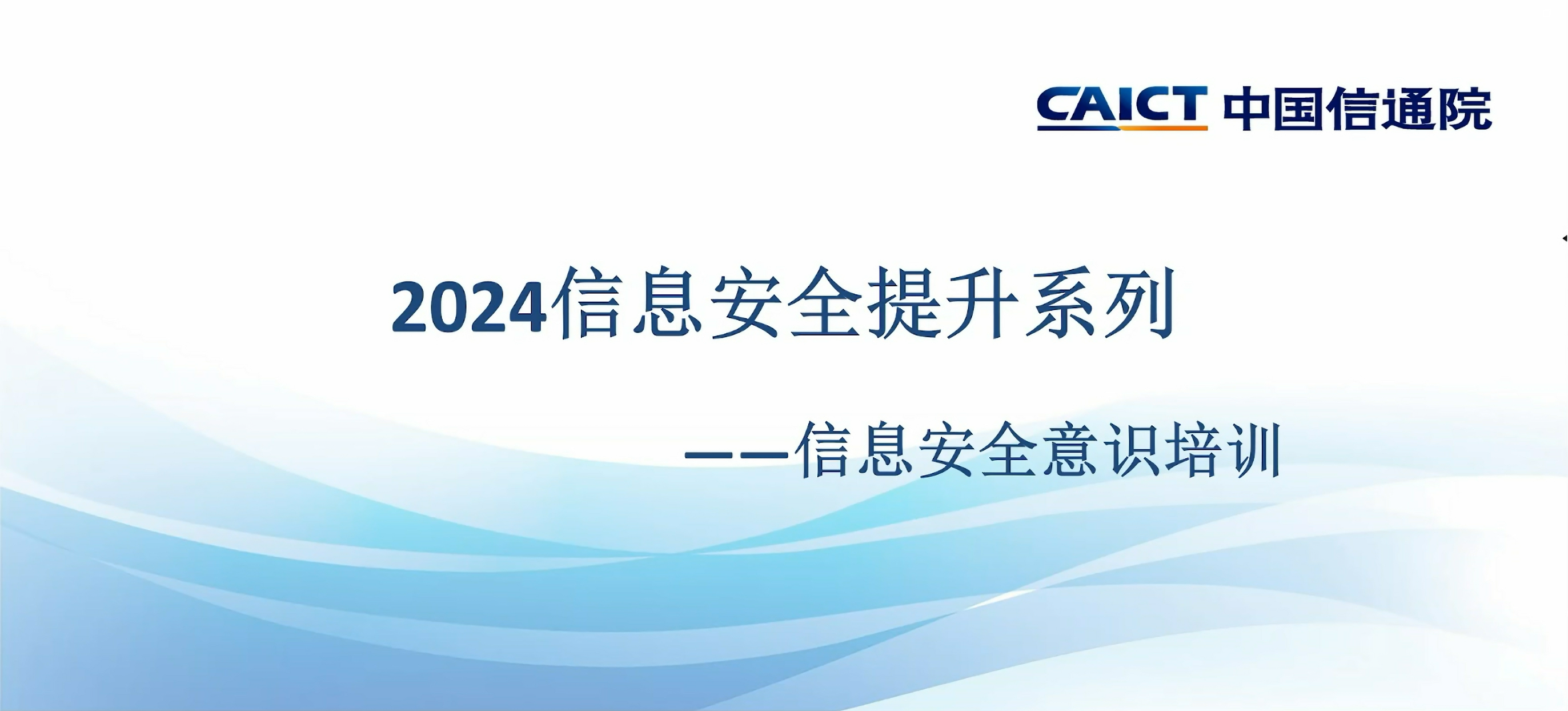 CAICT 中国信通院

2024信息安全提升系列

——信息安全意识培训